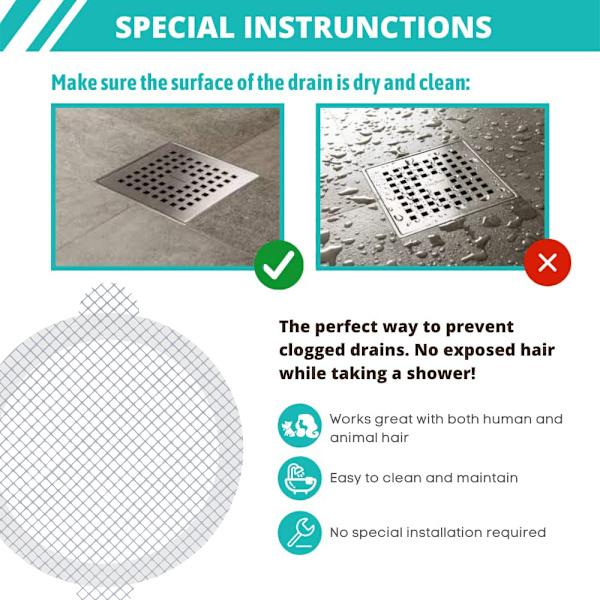 SPECIAL INSTRUNCTIONS

Make sure the surface of the drain is dry and clean:

The perfect way to prevent clogged drains. No exposed hair while taking a shower!

Works great with both human and animal hair

Easy to clean and maintain

No special installation required